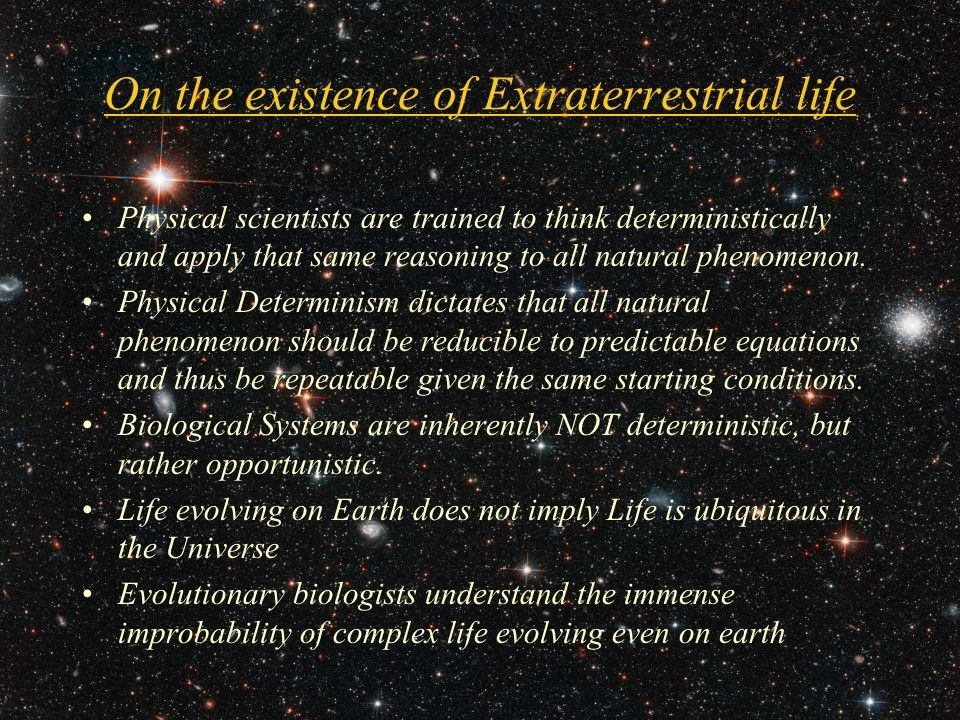 On the existence of Extraterrestrial life

• Physical scientists are trained to think deterministically and apply that same reasoning to all natural phenomenon.
• Physical Determinism dictates that all natural phenomenon should be reducible to predictable equations and thus be repeatable given the same starting conditions.
• Biological Systems are inherently NOT deterministic, but rather opportunistic.
• Life evolving on Earth does not imply Life is ubiquitous in the Universe
• Evolutionary biologists understand the immense improbability of complex life evolving even on earth